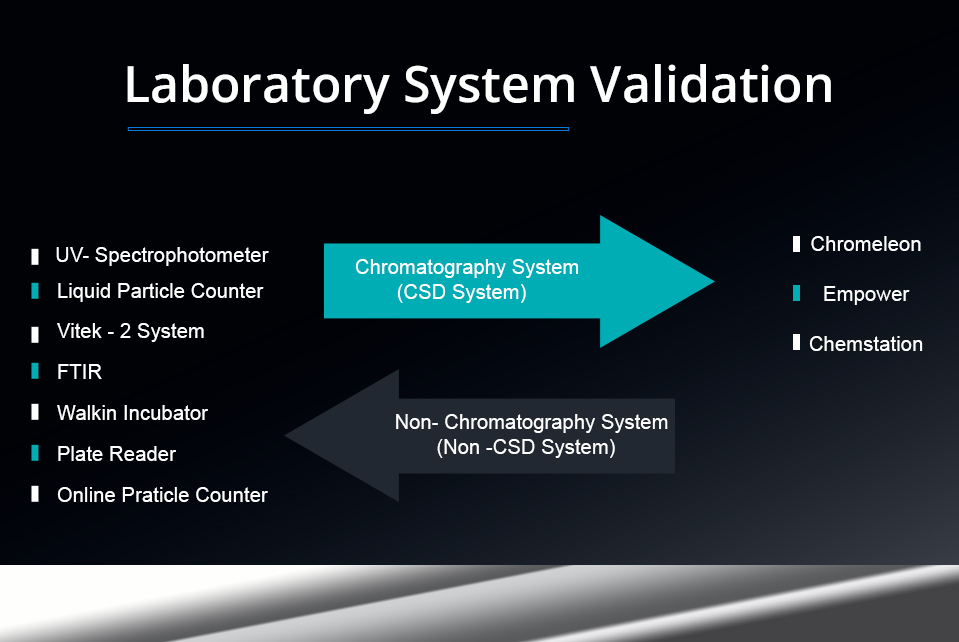 Laboratory System Validation

UV- Spectrophotometer
Liquid Particle Counter
Vitek - 2 System
FTIR
Walkin Incubator
Plate Reader
Online Praticle Counter

Chromatography System
(CSD System)

Non- Chromatography System
(Non -CSD System)

Chromeleon
Empower
Chemstation